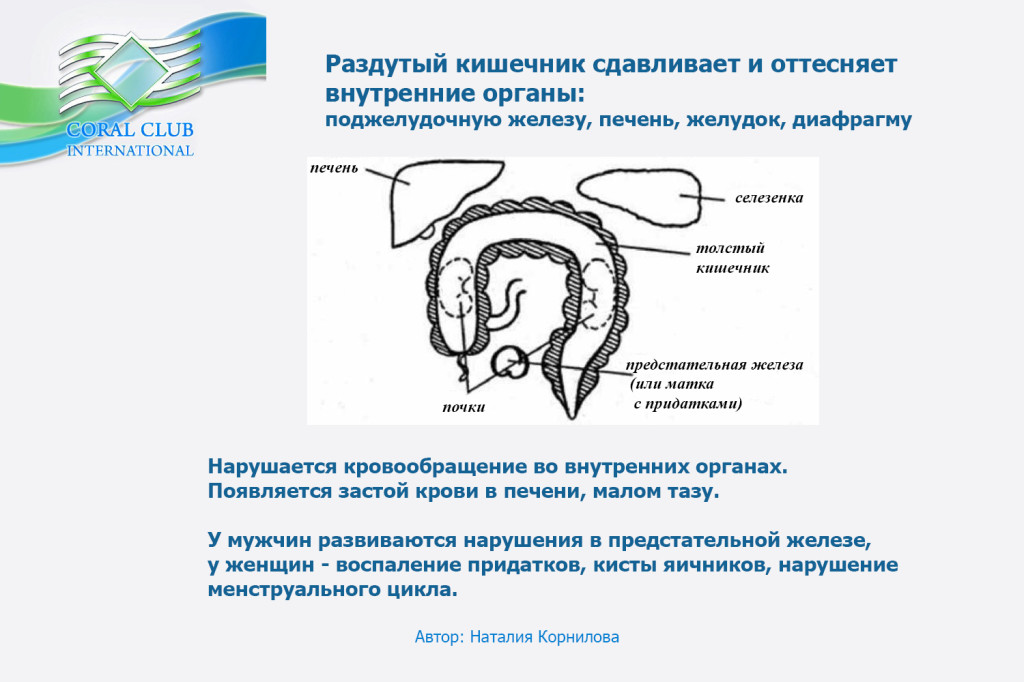 CORAL CLUB
INTERNATIONAL

Раздутый кишечник сдавливает и оттесняет внутренние органы:
поджелудочную железу, печень, желудок, диафрагму

печень

селезенка

толстый кишечник

предстательная железа (или матка с придатками)

почки

Нарушается кровообращение во внутренних органах.
Появляется застой крови в печени, малом тазу.

У мужчин развиваются нарушения в предстательной железе, у женщин - воспаление придатков, кисты яичников, нарушение менструального цикла.

Автор: Наталия Корнилова